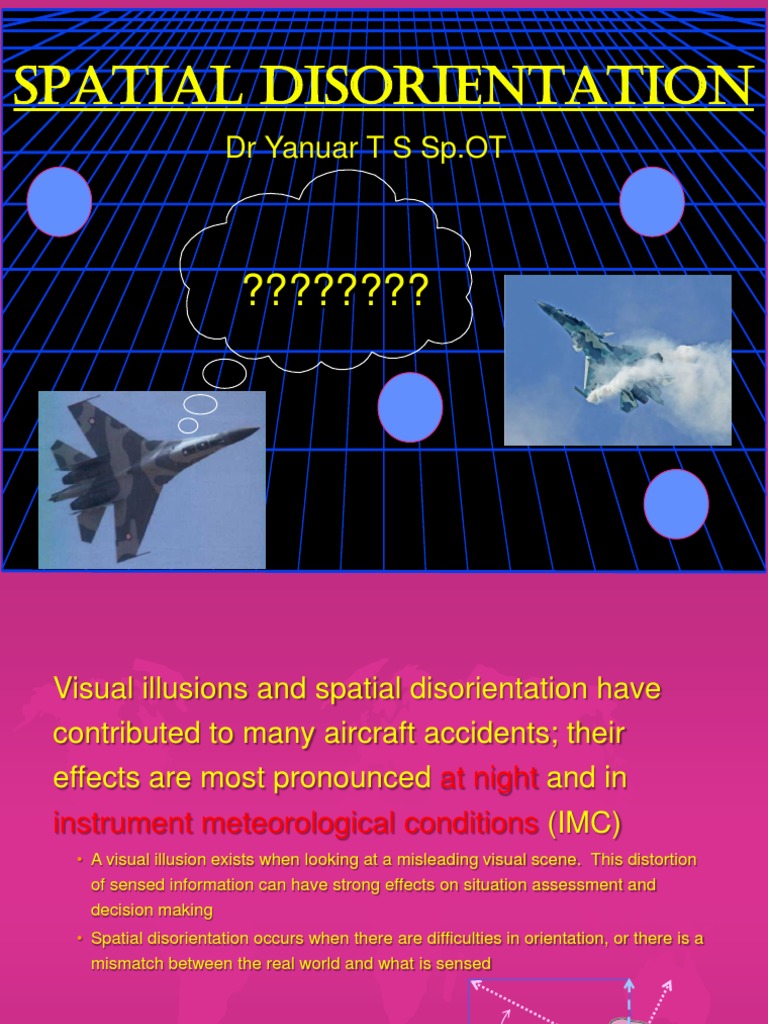 SPATIAL DISORIENTATION

Dr Yanuar T S Sp.OT

????????

Visual illusions and spatial disorientation have contributed to many aircraft accidents; their effects are most pronounced at night and in instrument meteorological conditions (IMC)

• A visual illusion exists when looking at a misleading visual scene. This distortion of sensed information can have strong effects on situation assessment and decision making

• Spatial disorientation occurs when there are difficulties in orientation, or there is a mismatch between the real world and what is sensed